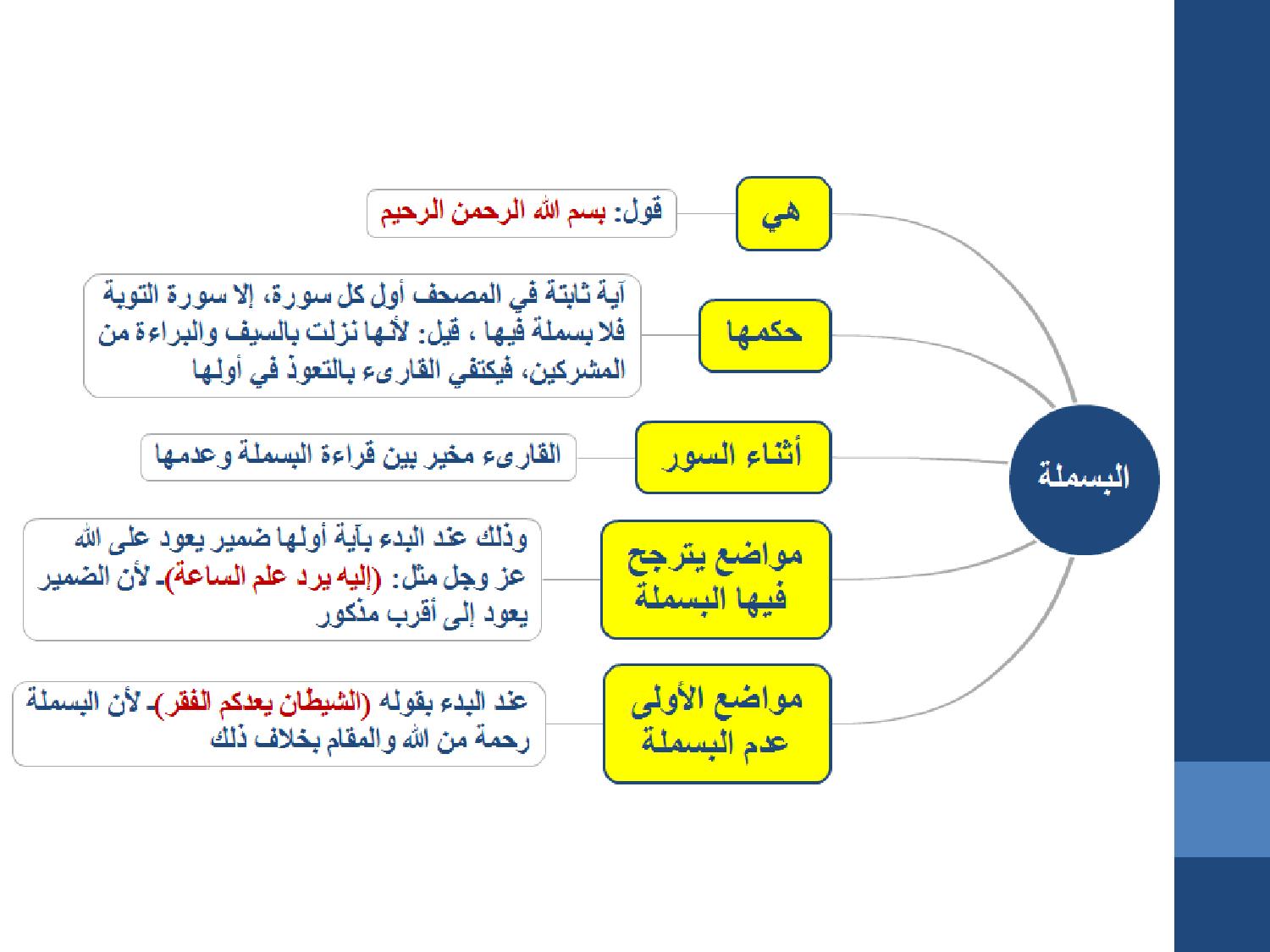 البسملة

هي

قول: بسم الله الرحمن الرحيم

حكمها

آية ثابتة في المصحف أول كل سورة، إلا سورة التوبة فلا بسملة فيها ، قيل: لأنها نزلت بالسيف والبراءة من المشركين، فيكتفي القارىء بالتعوذ في أولها

أثناء السور

القارىء مخير بين قراءة البسملة وعدمها

مواضع يترجح فيها البسملة

وذلك عند البدء بآية أولها ضمير يعود على الله عز وجل مثل: (إليه يرد علم الساعة)ـ لأن الضمير يعود إلى أقرب مذكور

مواضع الأولى عدم البسملة

عند البدء بقوله (الشيطان يعدكم الفقر)ـ لأن البسملة رحمة من الله والمقام بخلاف ذلك